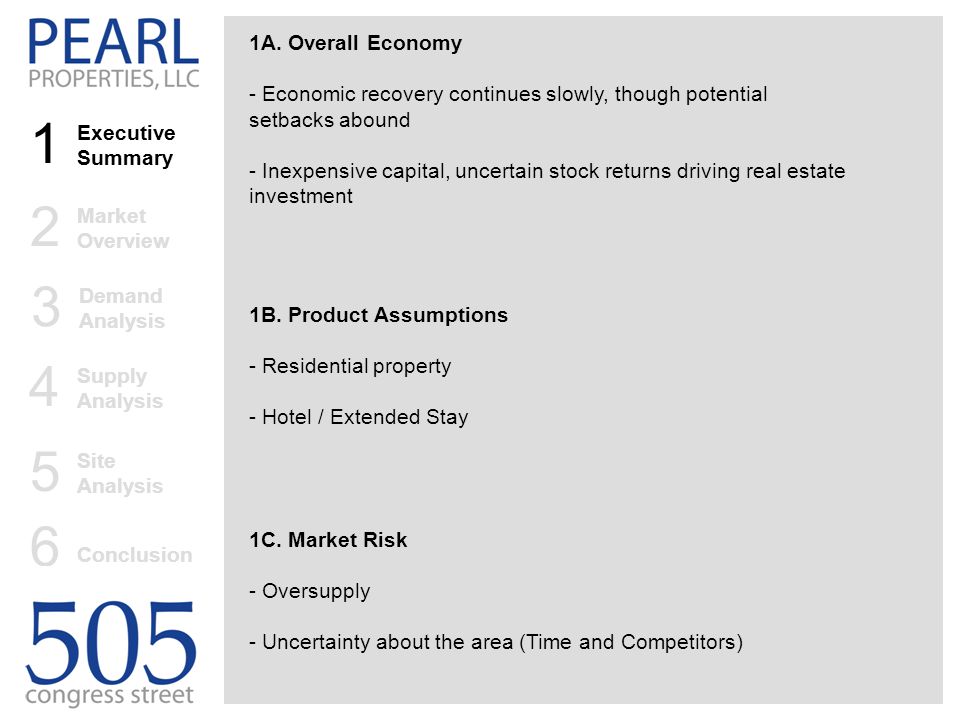 PEARL
PROPERTIES, LLC

1 Executive Summary

2 Market Overview

3 Demand Analysis

4 Supply Analysis

5 Site Analysis

6 Conclusion

505
congress street

1A. Overall Economy

- Economic recovery continues slowly, though potential setbacks abound

- Inexpensive capital, uncertain stock returns driving real estate investment

1B. Product Assumptions

- Residential property

- Hotel / Extended Stay

1C. Market Risk

- Oversupply

- Uncertainty about the area (Time and Competitors)